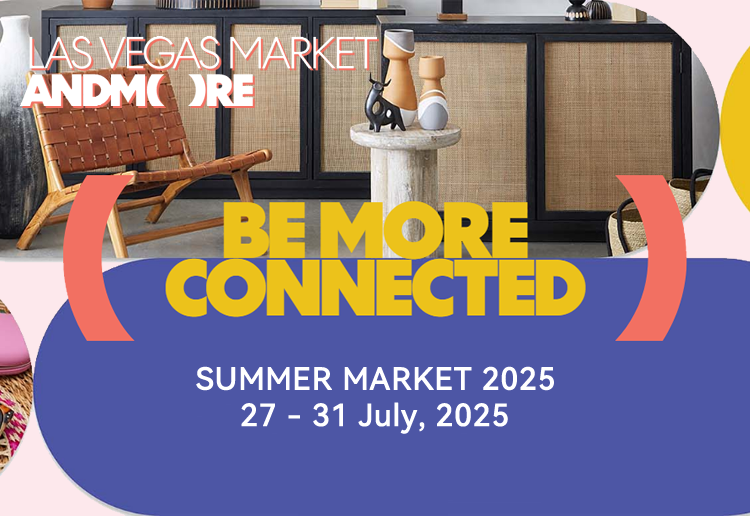 LAS VEGAS MARKET
ANDMORE

BE MORE CONNECTED

SUMMER MARKET 2025
27 - 31 July, 2025